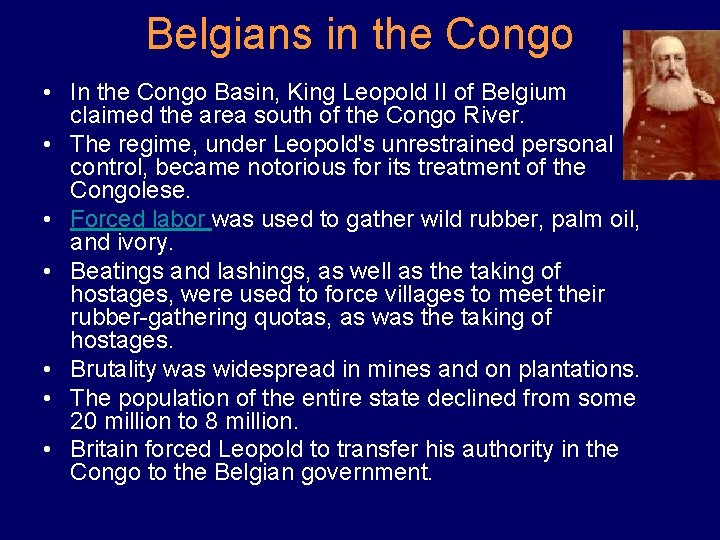 Belgians in the Congo

• In the Congo Basin, King Leopold II of Belgium claimed the area south of the Congo River.
• The regime, under Leopold's unrestrained personal control, became notorious for its treatment of the Congolese.
• Forced labor was used to gather wild rubber, palm oil, and ivory.
• Beatings and lashings, as well as the taking of hostages, were used to force villages to meet their rubber-gathering quotas, as was the taking of hostages.
• Brutality was widespread in mines and on plantations.
• The population of the entire state declined from some 20 million to 8 million.
• Britain forced Leopold to transfer his authority in the Congo to the Belgian government.